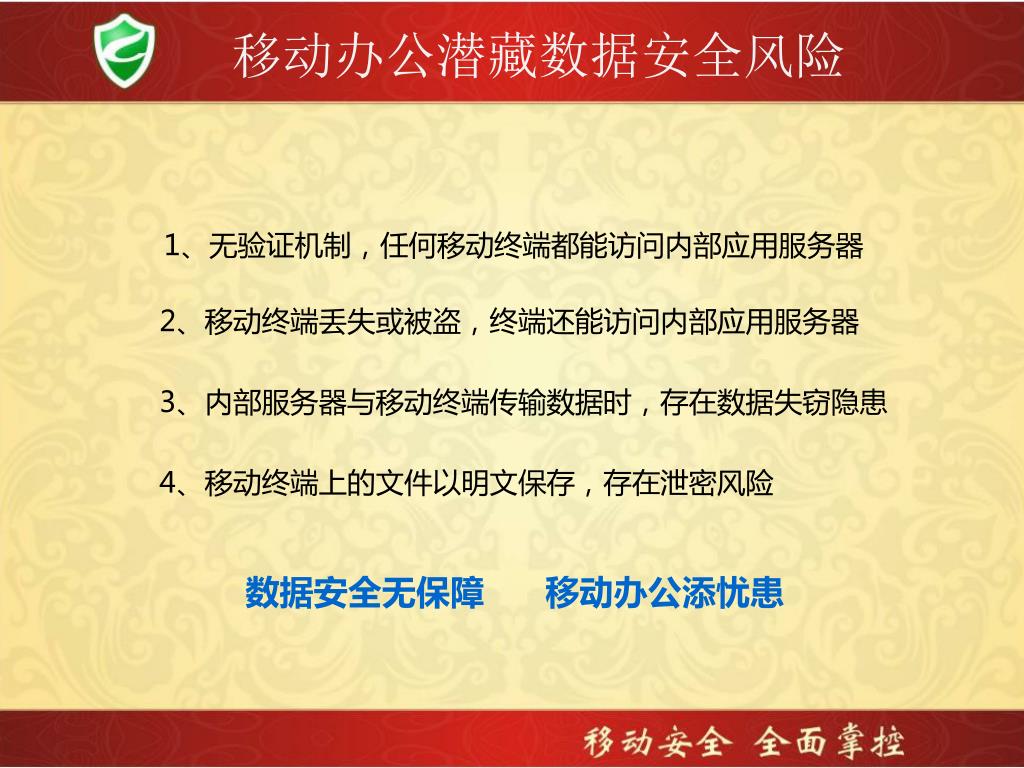 移动办公潜藏数据安全风险

1、无验证机制，任何移动终端都能访问内部应用服务器

2、移动终端丢失或被盗，终端还能访问内部应用服务器

3、内部服务器与移动终端传输数据时，存在数据失窃隐患

4、移动终端上的文件以明文保存，存在泄密风险

数据安全无保障　移动办公添忧患

移动安全 全面掌控